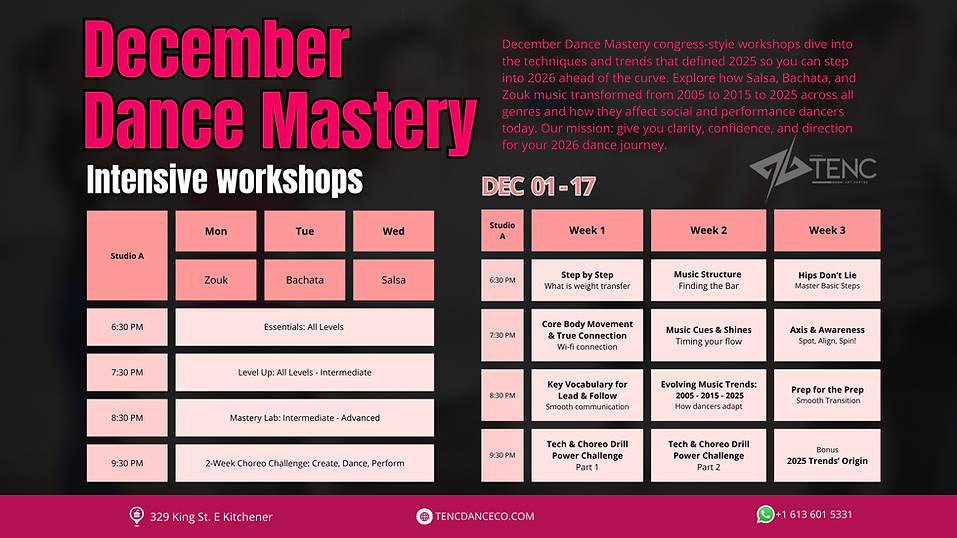 December Dance Mastery

Intensive workshops

December Dance Mastery congress-style workshops dive into the techniques and trends that defined 2025 so you can step into 2026 ahead of the curve. Explore how Salsa, Bachata, and Zouk music transformed from 2005 to 2015 to 2025 across all genres and how they affect social and performance dancers today. Our mission: give you clarity, confidence, and direction for your 2026 dance journey.

TENC

DEC 01 - 17

| Studio A | Mon | Tue | Wed |
|---|---|---|---|
| | Zouk | Bachata | Salsa |
| 6:30 PM | Essentials: All Levels | | |
| 7:30 PM | Level Up: All Levels - Intermediate | | |
| 8:30 PM | Mastery Lab: Intermediate - Advanced | | |
| 9:30 PM | 2-Week Choreo Challenge: Create, Dance, Perform | | |

| Studio A | Week 1 | Week 2 | Week 3 |
|---|---|---|---|
| 6:30 PM | Step by Step What is weight transfer | Music Structure Finding the Bar | Hips Don't Lie Master Basic Steps |
| 7:30 PM | Core Body Movement & True Connection Wi-fi connection | Music Cues & Shines Timing your flow | Axis & Awareness Spot, Align, Spin! |
| 8:30 PM | Key Vocabulary for Lead & Follow Smooth communication | Evolving Music Trends: 2005 - 2015 - 2025 How dancers adapt | Prep for the Prep Smooth Transition |
| 9:30 PM | Tech & Choreo Drill Power Challenge Part 1 | Tech & Choreo Drill Power Challenge Part 2 | Bonus 2025 Trends' Origin |

329 King St. E Kitchener

TENCDANCECO.COM

+1 613 601 5331